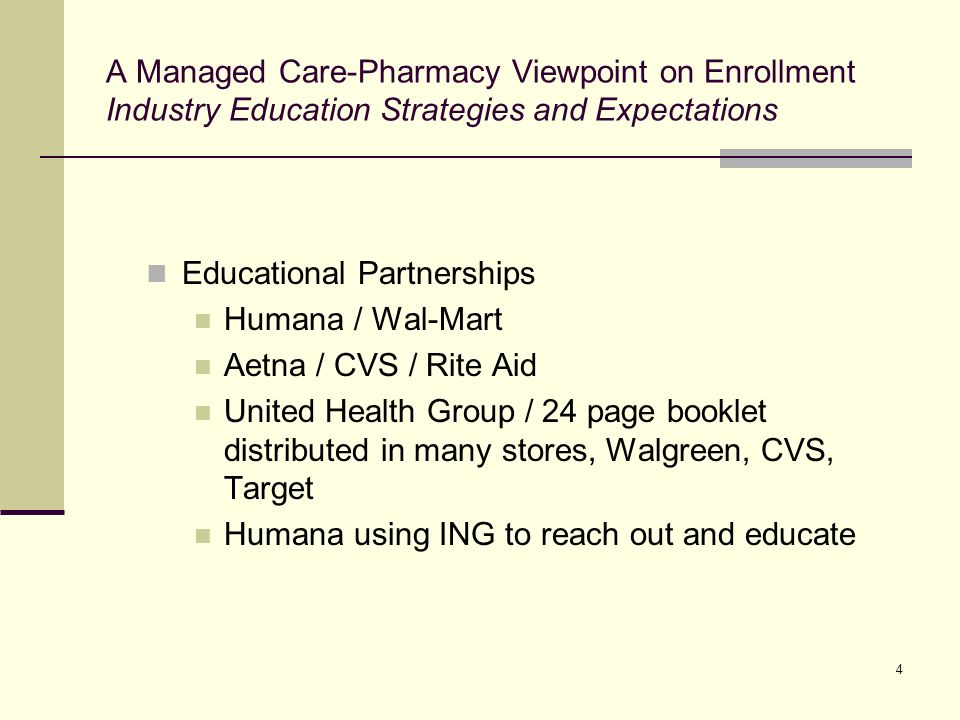 A Managed Care-Pharmacy Viewpoint on Enrollment
Industry Education Strategies and Expectations

Educational Partnerships
Humana / Wal-Mart
Aetna / CVS / Rite Aid
United Health Group / 24 page booklet distributed in many stores, Walgreen, CVS, Target
Humana using ING to reach out and educate

4